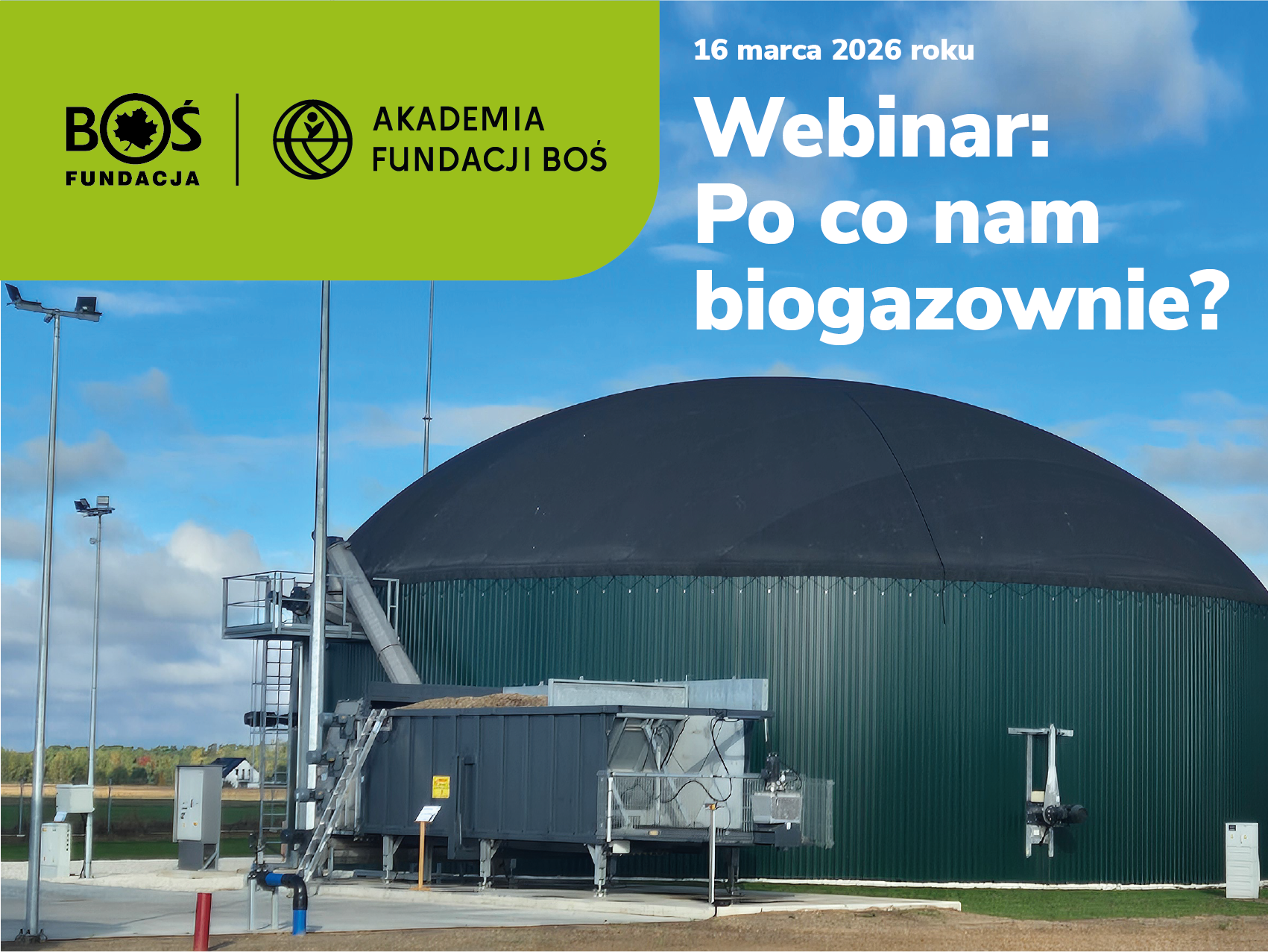 BOŚ
FUNDACJA

AKADEMIA
FUNDACJI BOŚ

16 marca 2026 roku

Webinar:
Po co nam biogazownie?